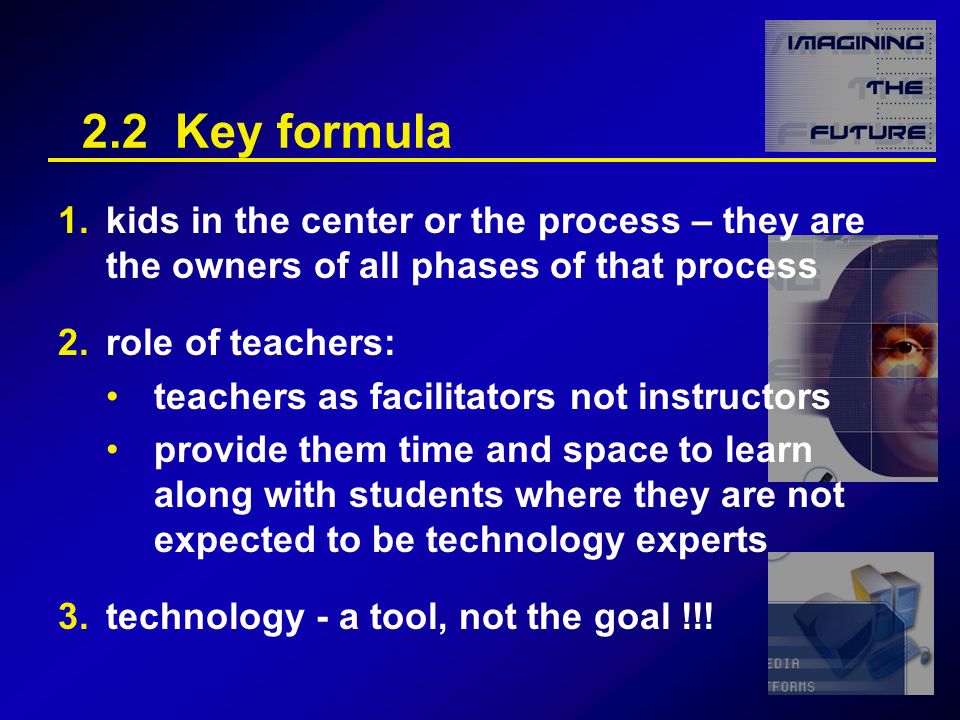 IMAGINING THE FUTURE

2.2 Key formula

1. kids in the center or the process – they are the owners of all phases of that process

2. role of teachers:
• teachers as facilitators not instructors
• provide them time and space to learn along with students where they are not expected to be technology experts

3. technology - a tool, not the goal !!!

EDIA
FORMS